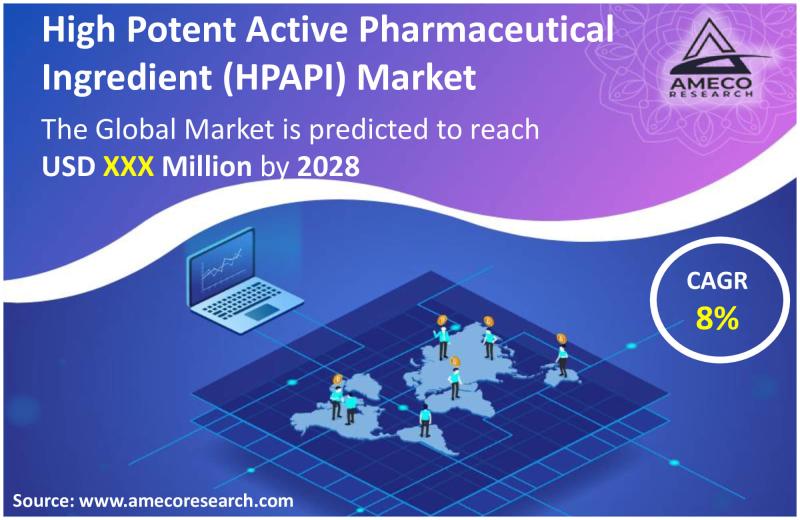 High Potent Active Pharmaceutical Ingredient (HPAPI) Market

AMECO RESEARCH

The Global Market is predicted to reach USD XXX Million by 2028

CAGR
8%

Source: www.amecoresearch.com